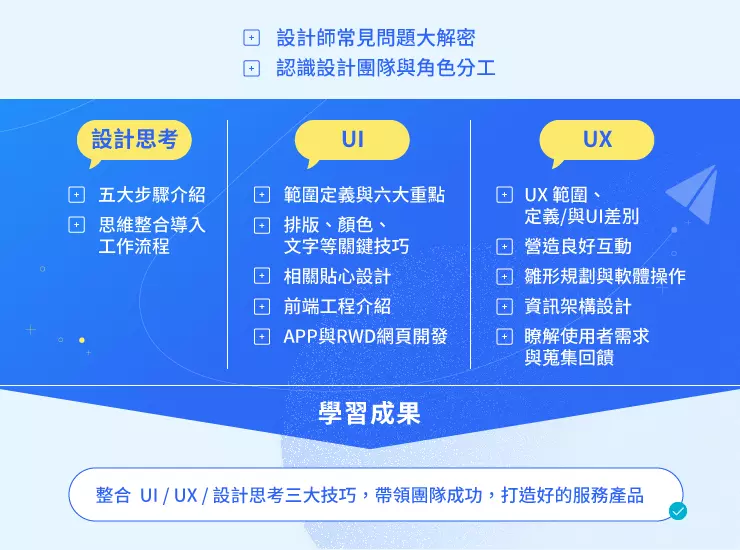 設計師常見問題大解密
認識設計團隊與角色分工

設計思考
五大步驟介紹
思維整合導入工作流程

UI
範圍定義與六大重點
排版、顏色、文字等關鍵技巧
相關貼心設計
前端工程介紹
APP與RWD網頁開發

UX
UX 範圍、定義/與UI差別
營造良好互動
雛形規劃與軟體操作
資訊架構設計
瞭解使用者需求與蒐集回饋

學習成果

整合 UI / UX / 設計思考三大技巧，帶領團隊成功，打造好的服務產品